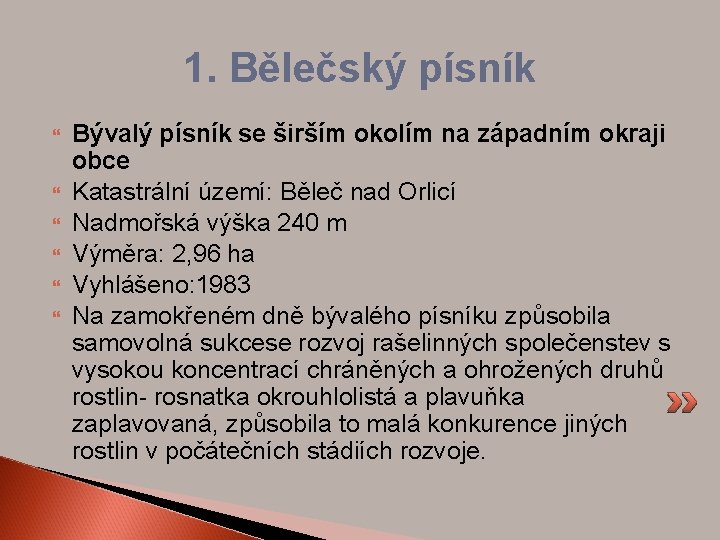 1. Bělečský písník

Bývalý písník se širším okolím na západním okraji obce

Katastrální území: Běleč nad Orlicí

Nadmořská výška 240 m

Výměra: 2,96 ha

Vyhlášeno:1983

Na zamokřeném dně bývalého písníku způsobila samovolná sukcese rozvoj rašelinných společenstev s vysokou koncentrací chráněných a ohrožených druhů rostlin- rosnatka okrouhlolistá a plavuňka zaplavovaná, způsobila to malá konkurence jiných rostlin v počátečních stádiích rozvoje.